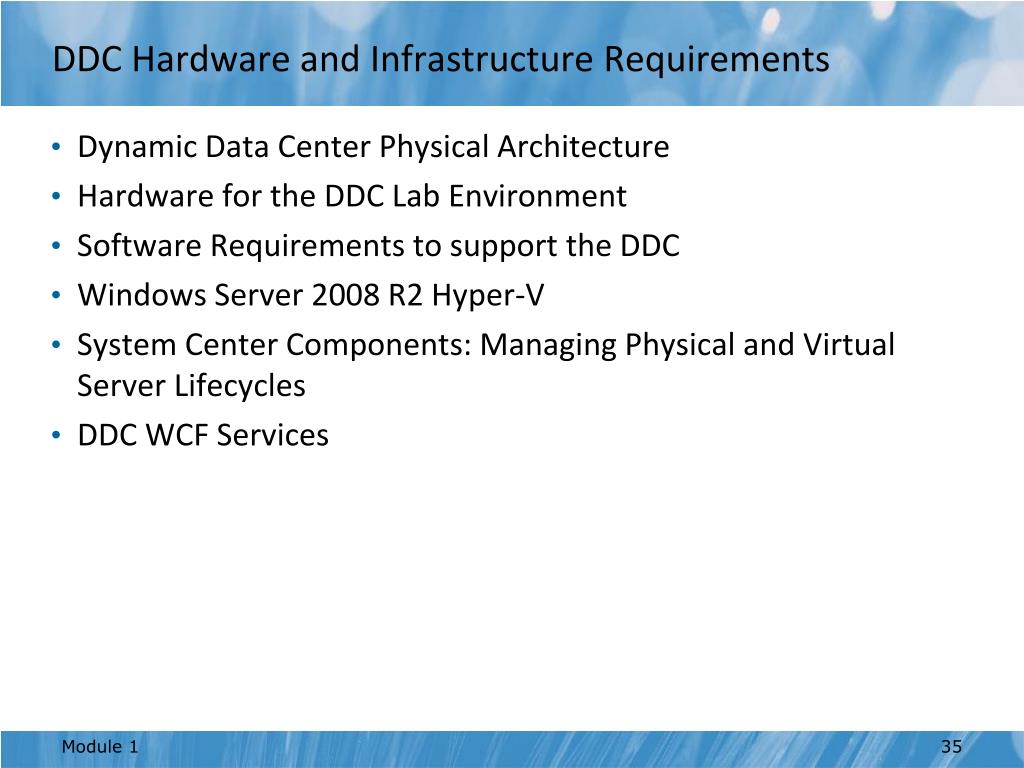 DDC Hardware and Infrastructure Requirements

• Dynamic Data Center Physical Architecture
• Hardware for the DDC Lab Environment
• Software Requirements to support the DDC
• Windows Server 2008 R2 Hyper-V
• System Center Components: Managing Physical and Virtual Server Lifecycles
• DDC WCF Services

Module 1

35